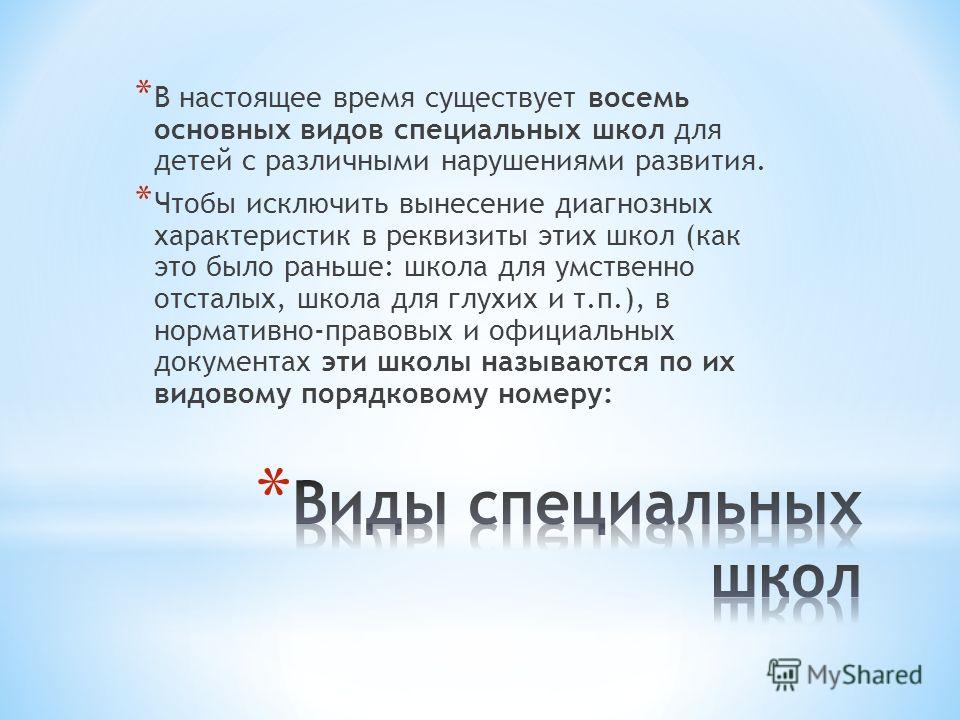 * В настоящее время существует восемь основных видов специальных школ для детей с различными нарушениями развития.

* Чтобы исключить вынесение диагнозных характеристик в реквизиты этих школ (как это было раньше: школа для умственно отсталых, школа для глухих и т.п.), в нормативно-правовых и официальных документах эти школы называются по их видовому порядковому номеру:

* Виды специальных школ

MyShared